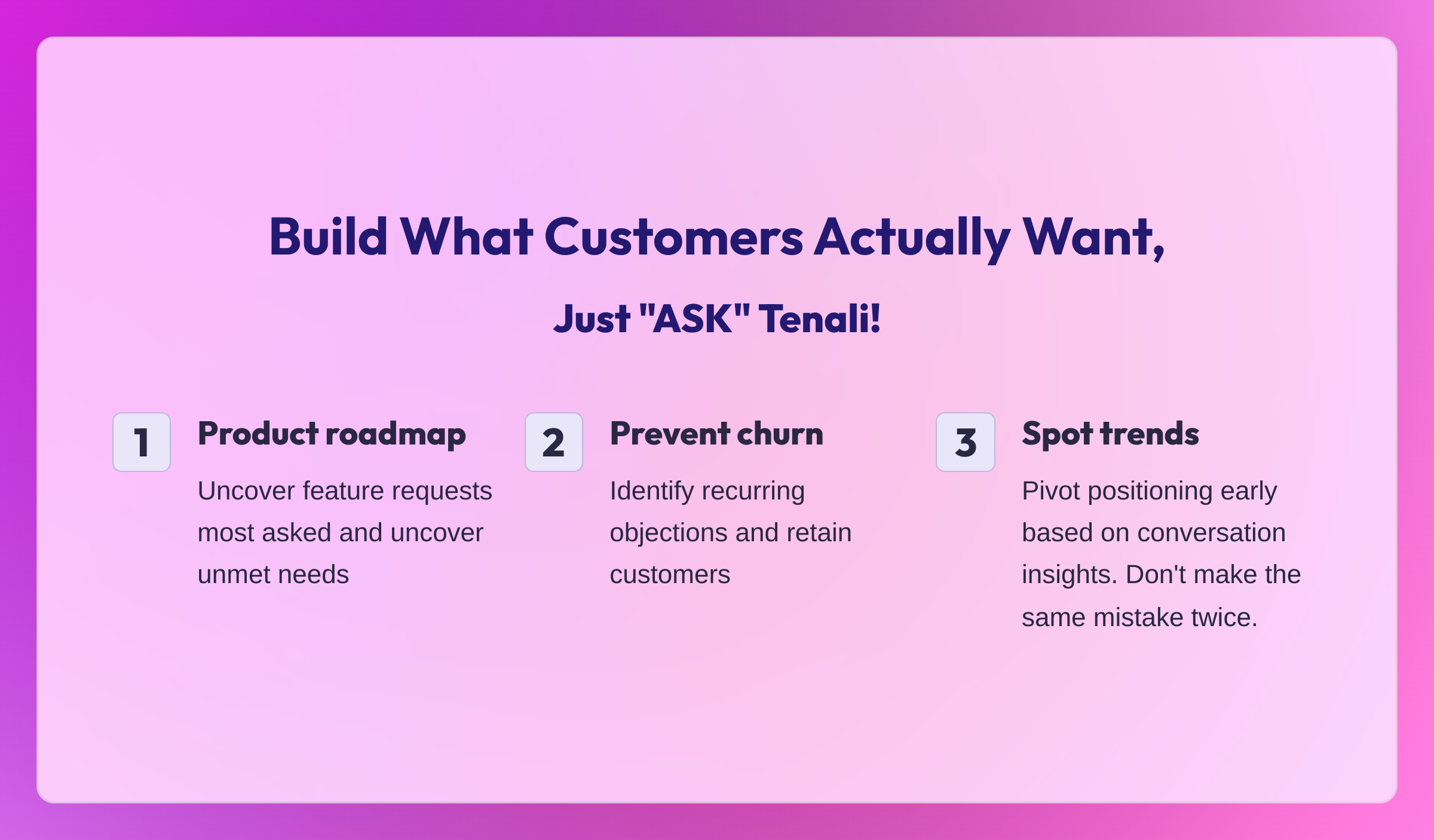 Build What Customers Actually Want,

Just "ASK" Tenali!

1

Product roadmap

Uncover feature requests most asked and uncover unmet needs

2

Prevent churn

Identify recurring objections and retain customers

3

Spot trends

Pivot positioning early based on conversation insights. Don't make the same mistake twice.